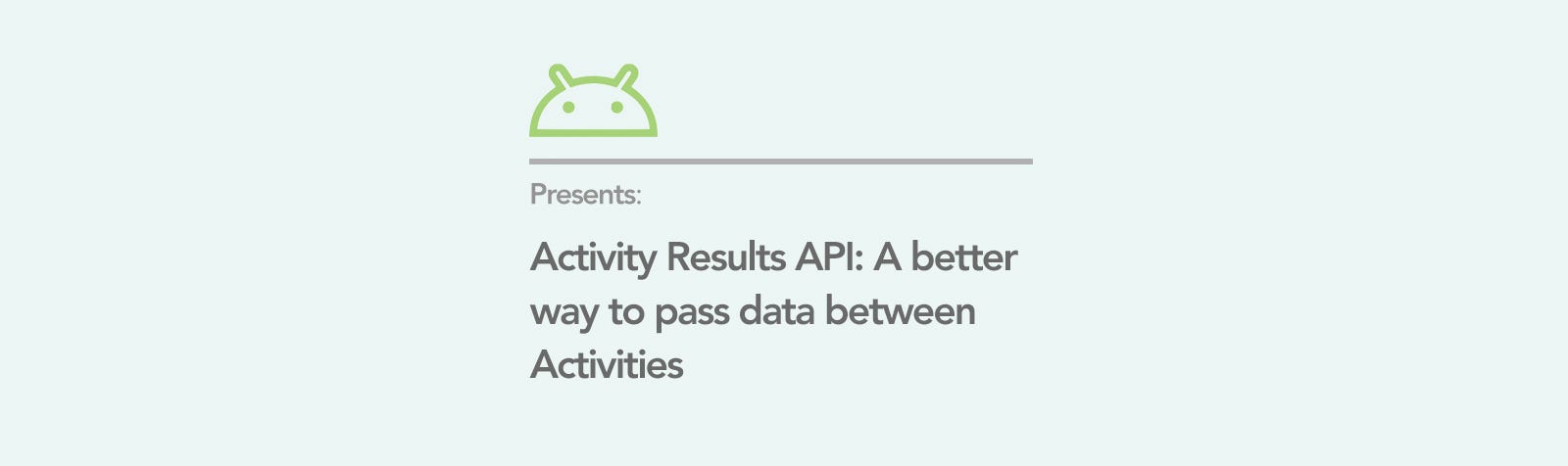 Presents:

Activity Results API: A better way to pass data between Activities